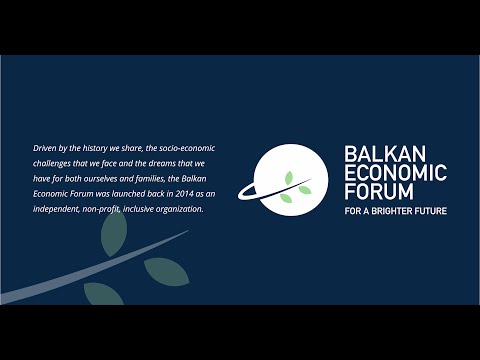 Driven by the history we share, the socio-economic challenges that we face and the dreams that we have for both ourselves and families, the Balkan Economic Forum was launched back in 2014 as an independent, non-profit, inclusive organization.

BALKAN
ECONOMIC
FORUM
FOR A BRIGHTER FUTURE